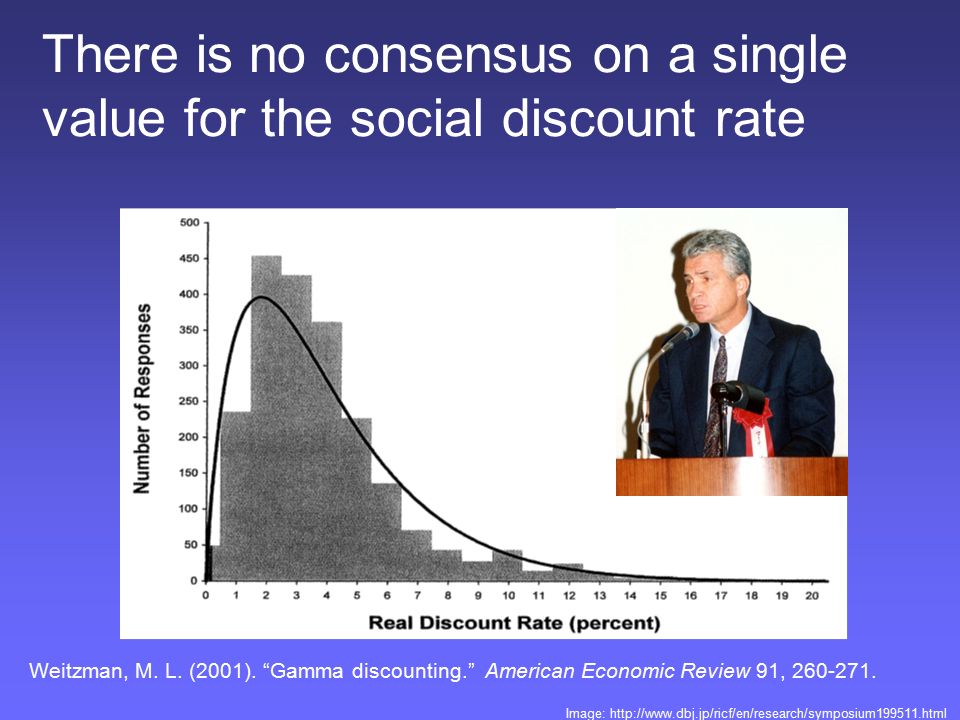 There is no consensus on a single value for the social discount rate

Number of Responses

500
450
400
350
300
250
200
150
100
50
0

0 1 2 3 4 5 6 7 8 9 10 11 12 13 14 15 16 17 18 19 20

Real Discount Rate (percent)

Weitzman, M. L. (2001). “Gamma discounting.” American Economic Review 91, 260-271.

Image: http://www.dbj.jp/ricf/en/research/symposium199511.html